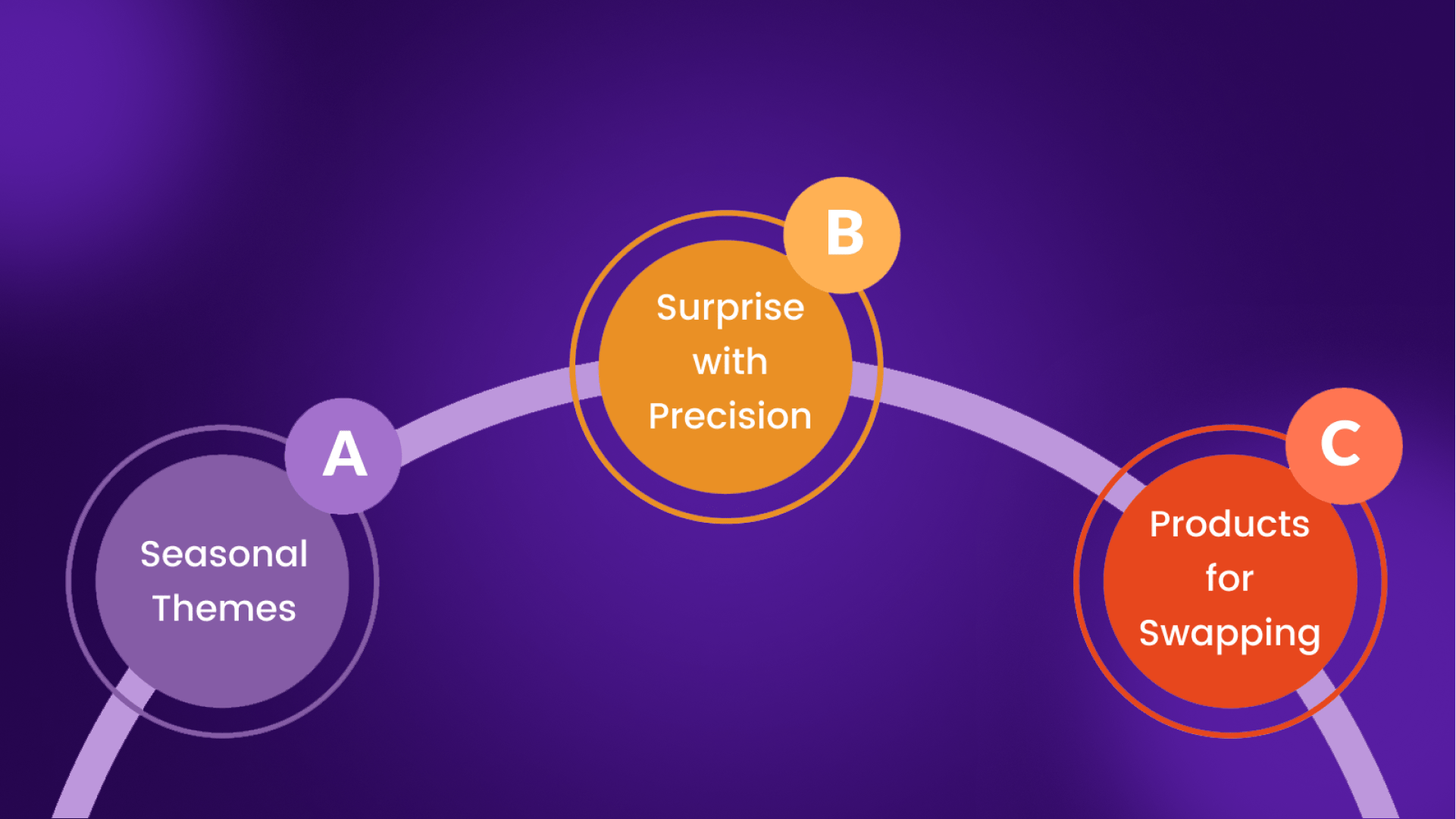 A
Seasonal Themes

B
Surprise with Precision

C
Products for Swapping